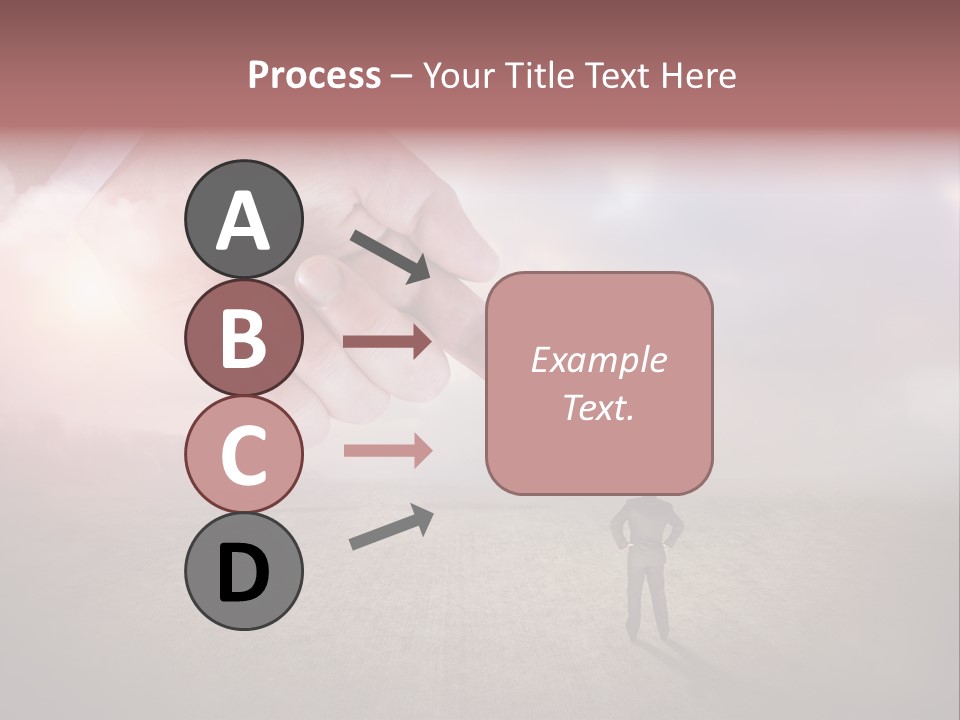 Process – Your Title Text Here

A

B

C

D

Example Text.